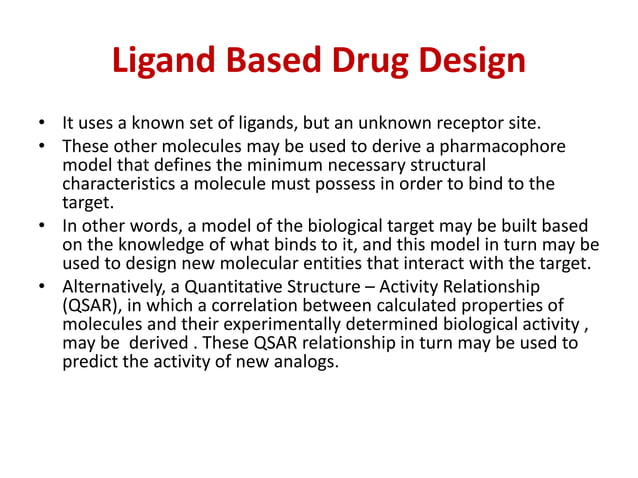 Ligand Based Drug Design

• It uses a known set of ligands, but an unknown receptor site.
• These other molecules may be used to derive a pharmacophore model that defines the minimum necessary structural characteristics a molecule must possess in order to bind to the target.
• In other words, a model of the biological target may be built based on the knowledge of what binds to it, and this model in turn may be used to design new molecular entities that interact with the target.
• Alternatively, a Quantitative Structure – Activity Relationship (QSAR), in which a correlation between calculated properties of molecules and their experimentally determined biological activity , may be derived . These QSAR relationship in turn may be used to predict the activity of new analogs.